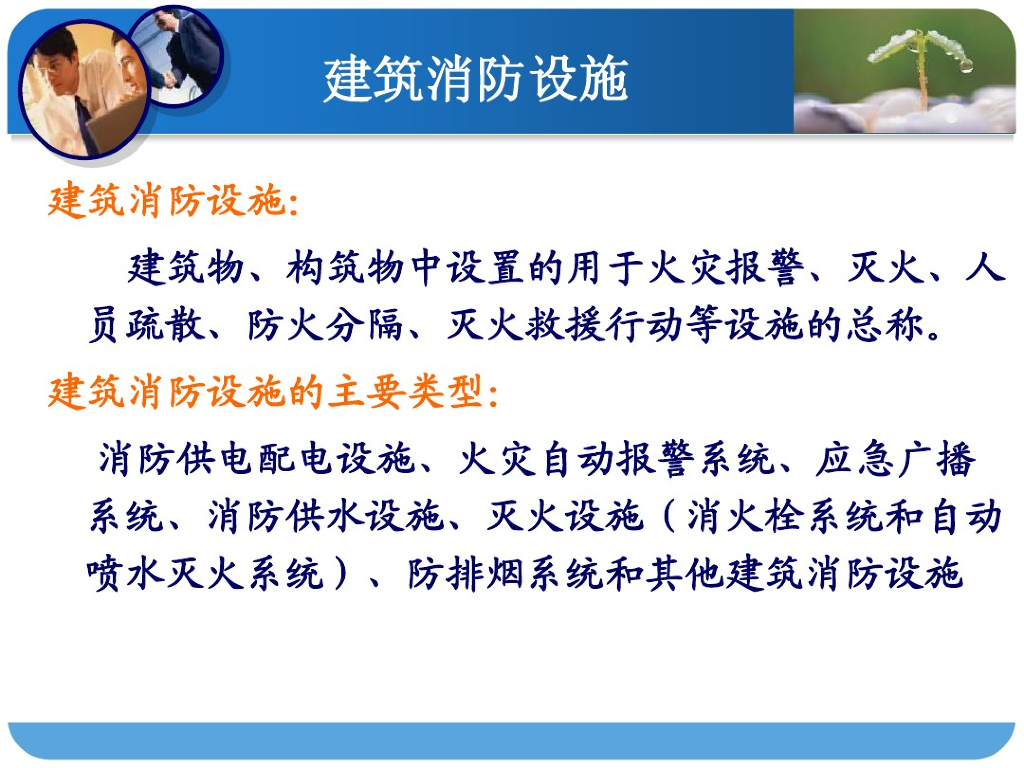 建筑消防设施

建筑消防设施:

建筑物、构筑物中设置的用于火灾报警、灭火、人员疏散、防火分隔、灭火救援行动等设施的总称。

建筑消防设施的主要类型:

消防供电配电设施、火灾自动报警系统、应急广播系统、消防供水设施、灭火设施（消火栓系统和自动喷水灭火系统）、防排烟系统和其他建筑消防设施